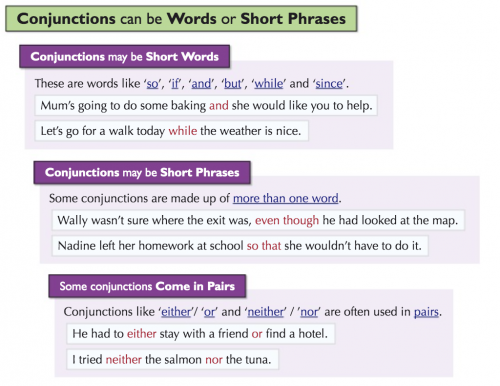 Conjunctions can be Words or Short Phrases

Conjunctions may be Short Words

These are words like 'so', 'if', 'and', 'but', 'while' and 'since'.

Mum's going to do some baking and she would like you to help.

Let's go for a walk today while the weather is nice.

Conjunctions may be Short Phrases

Some conjunctions are made up of more than one word.

Wally wasn't sure where the exit was, even though he had looked at the map.

Nadine left her homework at school so that she wouldn't have to do it.

Some conjunctions Come in Pairs

Conjunctions like 'either'/ 'or' and 'neither' / 'nor' are often used in pairs.

He had to either stay with a friend or find a hotel.

I tried neither the salmon nor the tuna.